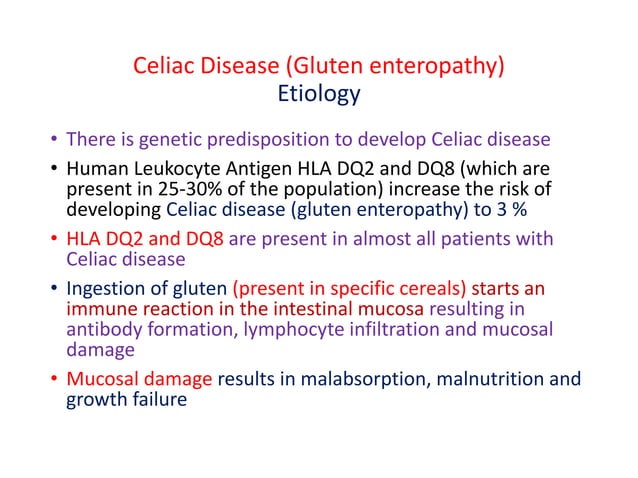 Celiac Disease (Gluten enteropathy)
Etiology

• There is genetic predisposition to develop Celiac disease
• Human Leukocyte Antigen HLA DQ2 and DQ8 (which are present in 25-30% of the population) increase the risk of developing Celiac disease (gluten enteropathy) to 3 %
• HLA DQ2 and DQ8 are present in almost all patients with Celiac disease
• Ingestion of gluten (present in specific cereals) starts an immune reaction in the intestinal mucosa resulting in antibody formation, lymphocyte infiltration and mucosal damage
• Mucosal damage results in malabsorption, malnutrition and growth failure